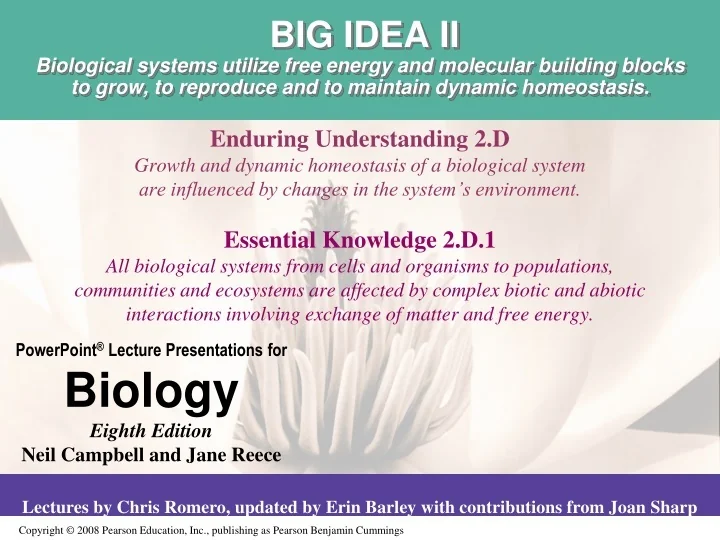 BIG IDEA II

Biological systems utilize free energy and molecular building blocks to grow, to reproduce and to maintain dynamic homeostasis.

Enduring Understanding 2.D

Growth and dynamic homeostasis of a biological system are influenced by changes in the system's environment.

Essential Knowledge 2.D.1

All biological systems from cells and organisms to populations, communities and ecosystems are affected by complex biotic and abiotic interactions involving exchange of matter and free energy.

PowerPoint® Lecture Presentations for

Biology

Eighth Edition

Neil Campbell and Jane Reece

Lectures by Chris Romero, updated by Erin Barley with contributions from Joan Sharp

Copyright © 2008 Pearson Education, Inc., publishing as Pearson Benjamin Cummings